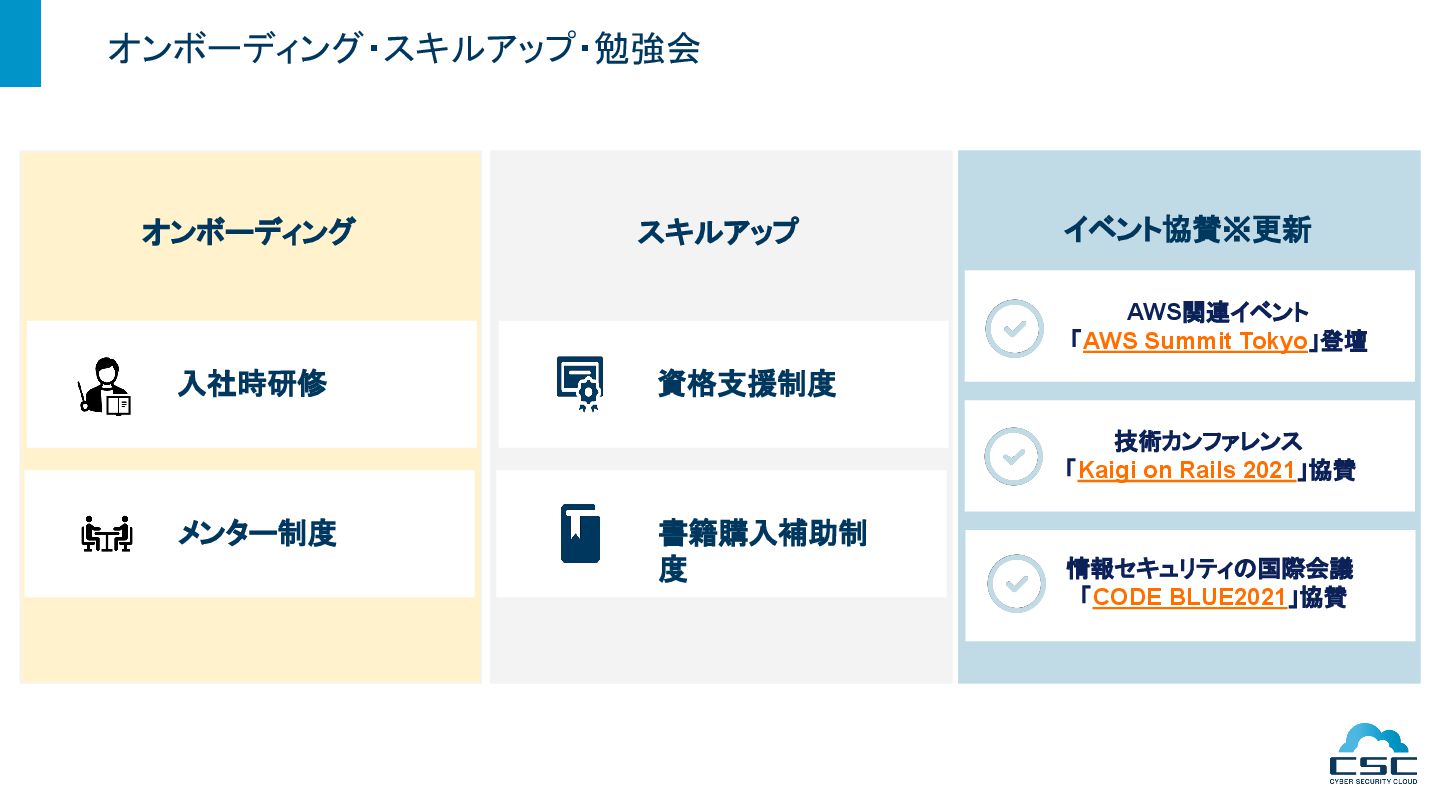 オンボーディング・スキルアップ・勉強会

オンボーディング

入社時研修

メンター制度

スキルアップ

資格支援制度

書籍購入補助制度

イベント協賛※更新

AWS関連イベント
「AWS Summit Tokyo」登壇

技術カンファレンス
「Kaigi on Rails 2021」協賛

情報セキュリティの国際会議
「CODE BLUE2021」協賛

CSC
CYBER SECURITY CLOUD